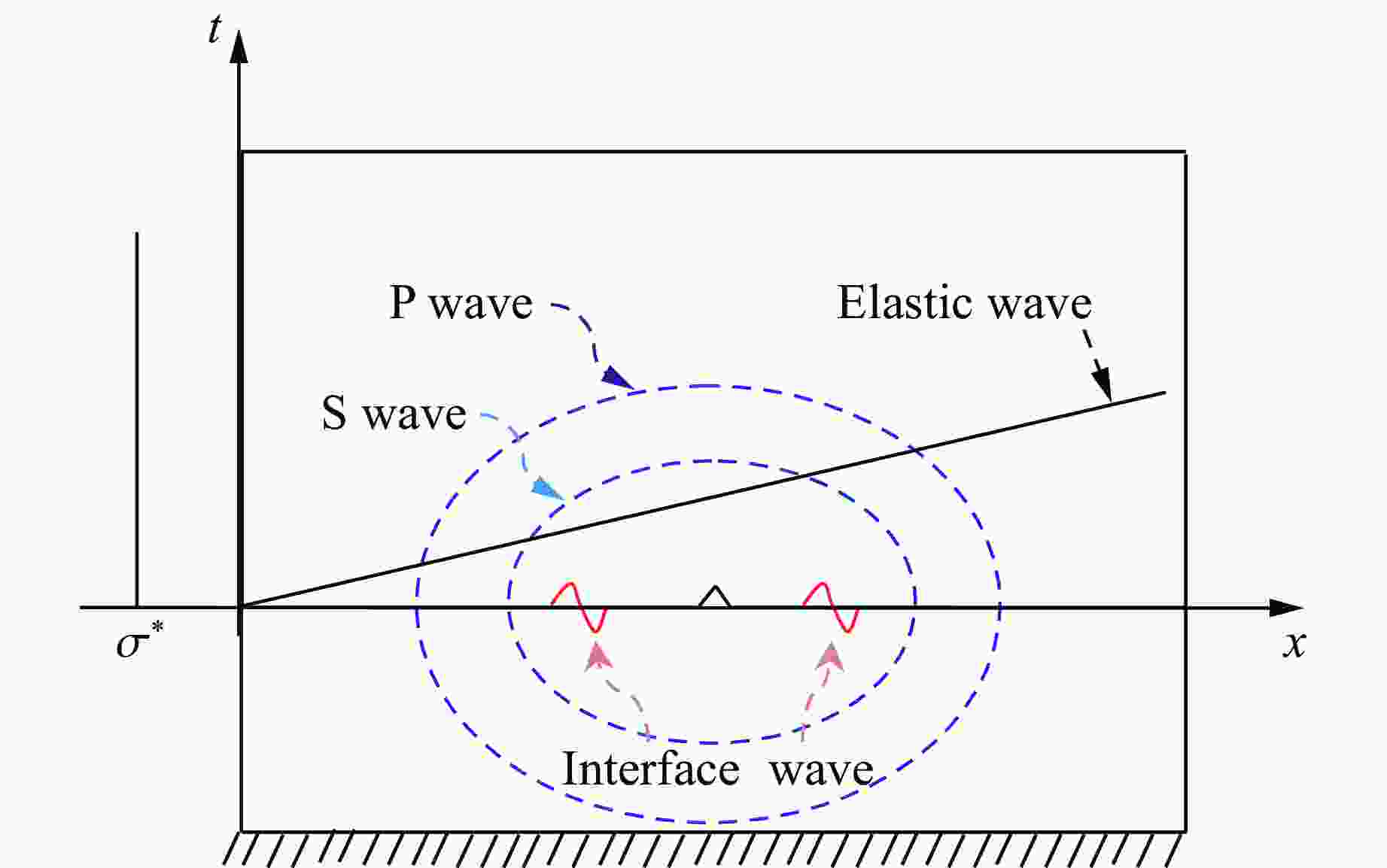 $t$

P wave

Elastic wave

S wave

$\sigma^*$

$x$

Interface wave